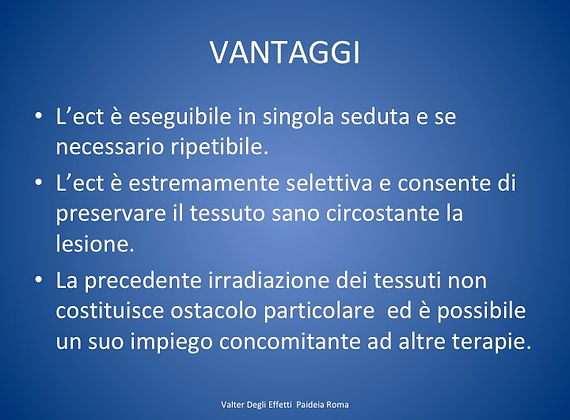 VANTAGGI

• L’ect è eseguibile in singola seduta e se necessario ripetibile.

• L’ect è estremamente selettiva e consente di preservare il tessuto sano circostante la lesione.

• La precedente irradiazione dei tessuti non costituisce ostacolo particolare ed è possibile un suo impiego concomitante ad altre terapie.

Valter Degli Effetti Paideia Roma